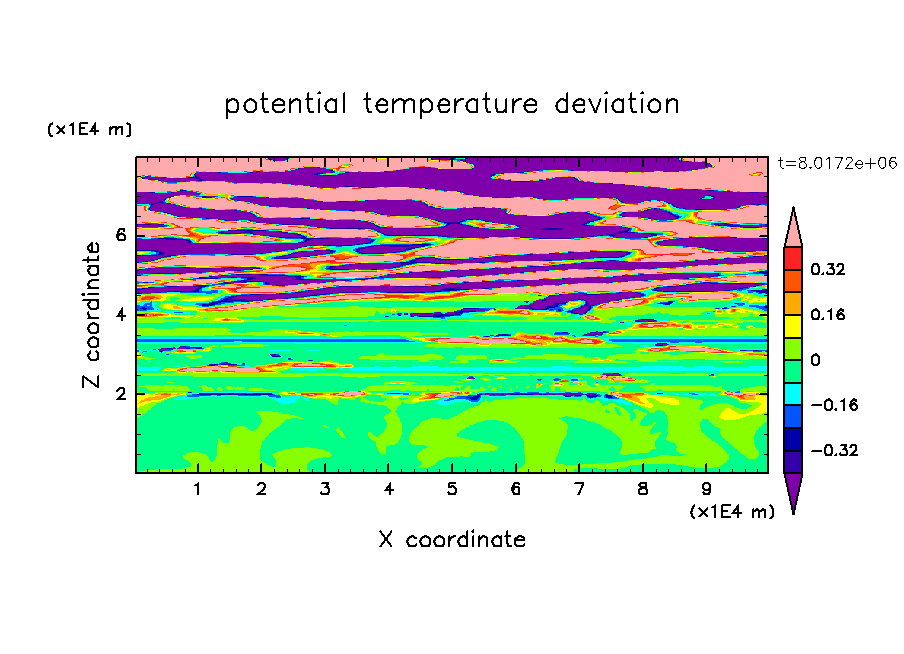 potential temperature deviation

(x1E4 m)

t=8.0172e+06

Z coordinate

6
4
2

0.32
0.16
0
−0.16
−0.32

1 2 3 4 5 6 7 8 9

(x1E4 m)

X coordinate